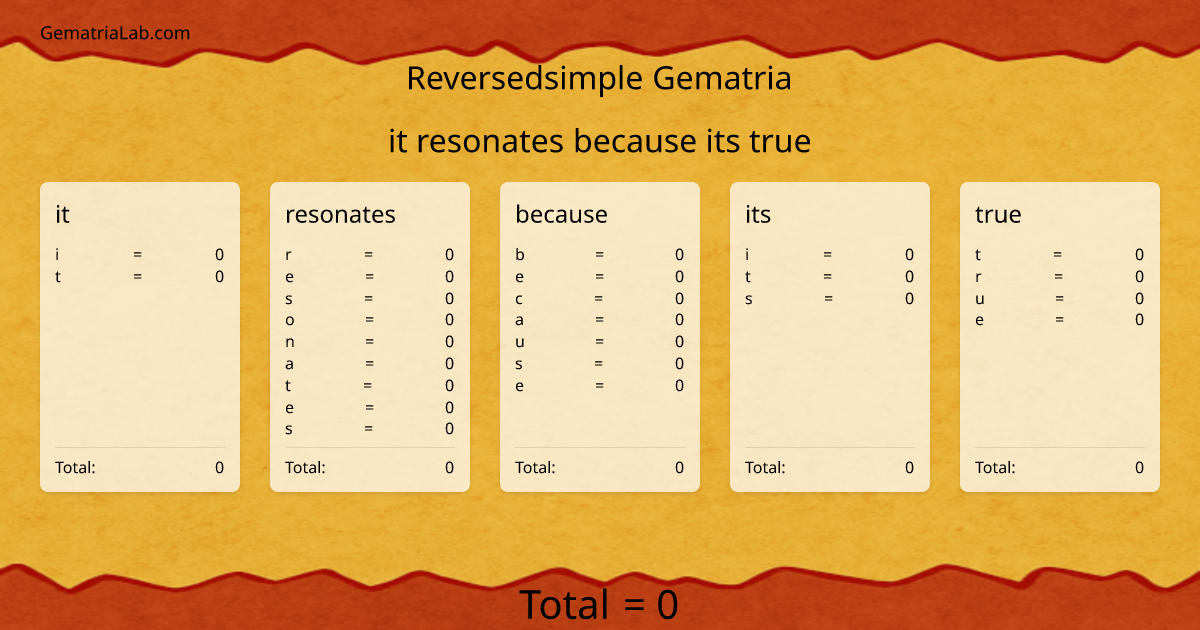 GematriaLab.com

Reversedsimple Gematria

it resonates because its true

it

i = 0
t = 0

Total: 0

resonates

r = 0
e = 0
s = 0
o = 0
n = 0
a = 0
t = 0
e = 0
s = 0

Total: 0

because

b = 0
e = 0
c = 0
a = 0
u = 0
s = 0
e = 0

Total: 0

its

i = 0
t = 0
s = 0

Total: 0

true

t = 0
r = 0
u = 0
e = 0

Total: 0

Total = 0